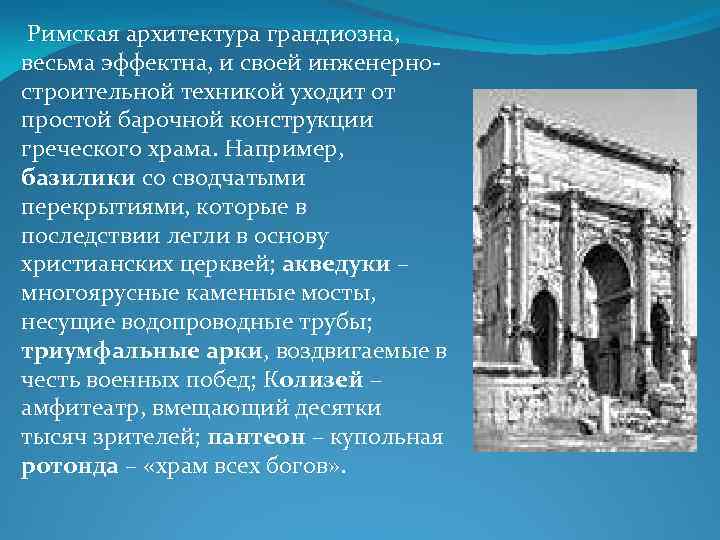 Римская архитектура грандиозна, весьма эффектна, и своей инженерно-строительной техникой уходит от простой барочной конструкции греческого храма. Например, базилики со сводчатыми перекрытиями, которые в последствии легли в основу христианских церквей; акведуки – многоярусные каменные мосты, несущие водопроводные трубы; триумфальные арки, воздвигаемые в честь военных побед; Колизей – амфитеатр, вмещающий десятки тысяч зрителей; пантеон – купольная ротонда – «храм всех богов».